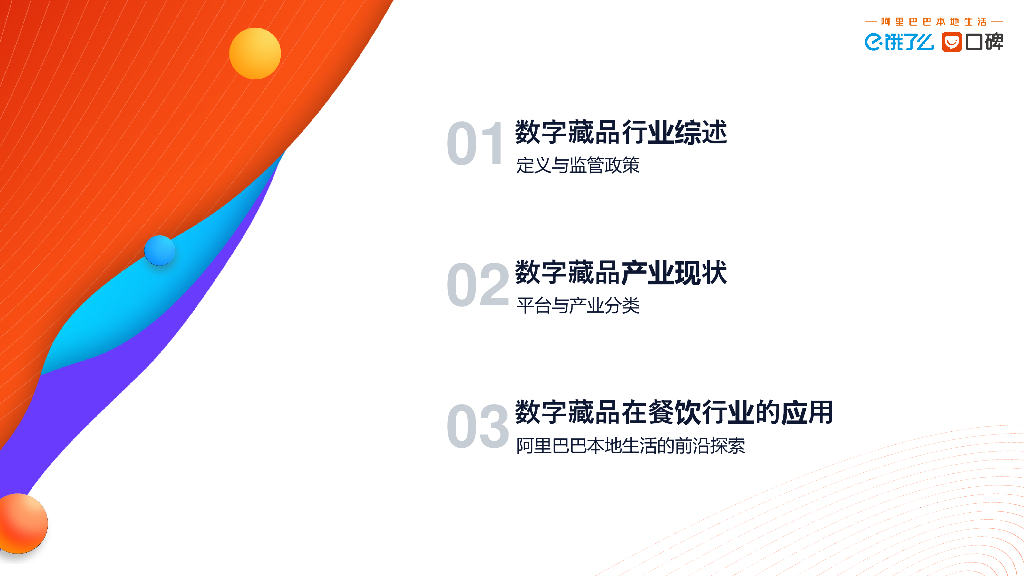 — 阿里巴巴本地生活 —
饿了么 口碑

01 数字藏品行业综述
定义与监管政策

02 数字藏品产业现状
平台与产业分类

03 数字藏品在餐饮行业的应用
阿里巴巴本地生活的前沿探索